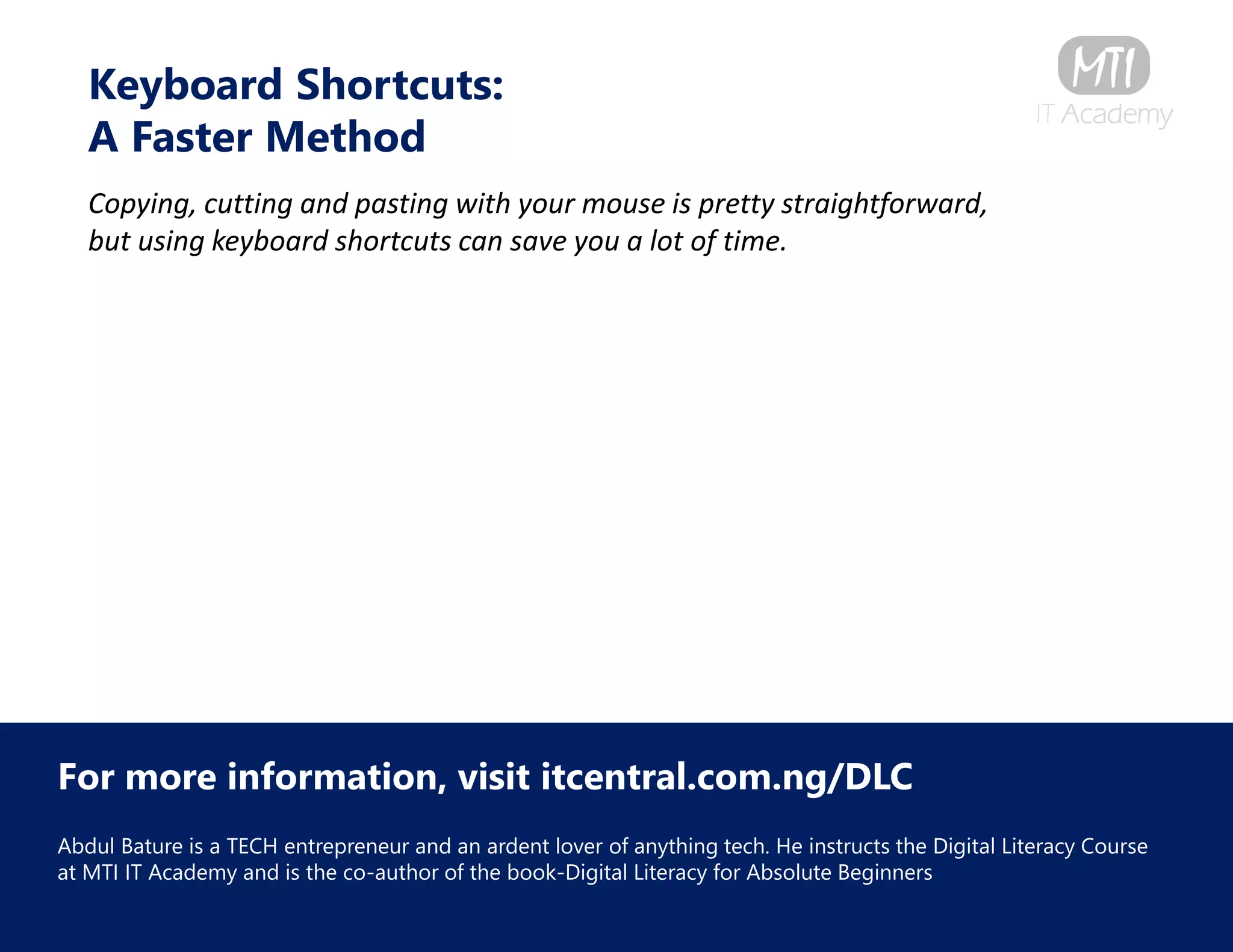 Keyboard Shortcuts:
A Faster Method

MTI
IT Academy

Copying, cutting and pasting with your mouse is pretty straightforward, but using keyboard shortcuts can save you a lot of time.

For more information, visit itcentral.com.ng/DLC

Abdul Bature is a TECH entrepreneur and an ardent lover of anything tech. He instructs the Digital Literacy Course at MTI IT Academy and is the co-author of the book-Digital Literacy for Absolute Beginners